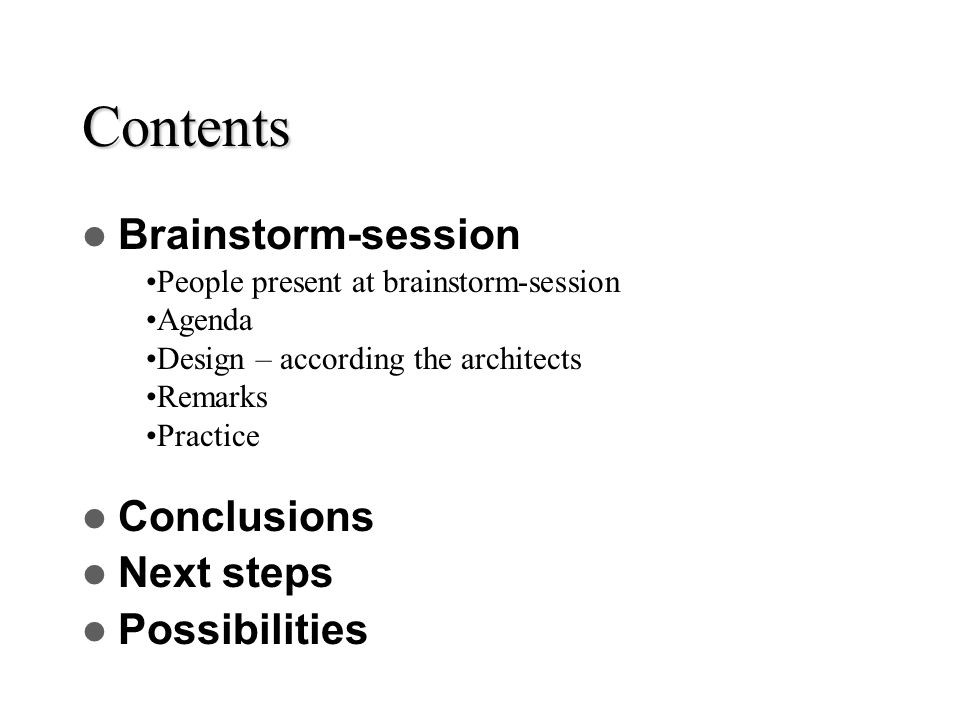 Contents

● Brainstorm-session
•People present at brainstorm-session
•Agenda
•Design – according the architects
•Remarks
•Practice

● Conclusions
● Next steps
● Possibilities